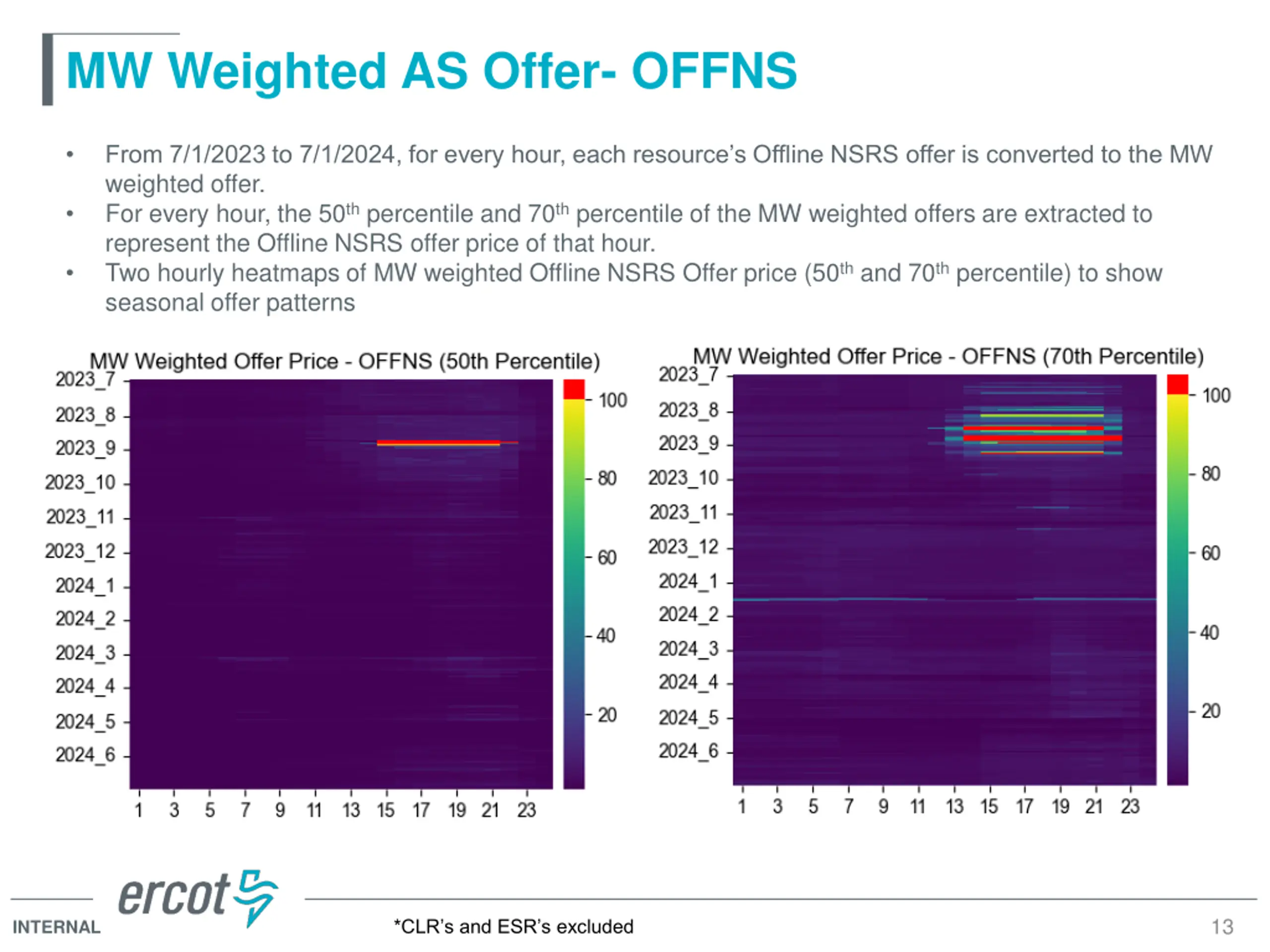 MW Weighted AS Offer- OFFNS

• From 7/1/2023 to 7/1/2024, for every hour, each resource's Offline NSRS offer is converted to the MW weighted offer.
• For every hour, the 50$^{th}$ percentile and 70$^{th}$ percentile of the MW weighted offers are extracted to represent the Offline NSRS offer price of that hour.
• Two hourly heatmaps of MW weighted Offline NSRS Offer price (50$^{th}$ and 70$^{th}$ percentile) to show seasonal offer patterns

MW Weighted Offer Price - OFFNS (50th Percentile)

2023_7
2023_8
2023_9
2023_10
2023_11
2023_12
2024_1
2024_2
2024_3
2024_4
2024_5
2024_6

1 3 5 7 9 11 13 15 17 19 21 23

100
80
60
40
20

MW Weighted Offer Price - OFFNS (70th Percentile)

2023_7
2023_8
2023_9
2023_10
2023_11
2023_12
2024_1
2024_2
2024_3
2024_4
2024_5
2024_6

1 3 5 7 9 11 13 15 17 19 21 23

100
80
60
40
20

ercot

INTERNAL

*CLR's and ESR's excluded

13